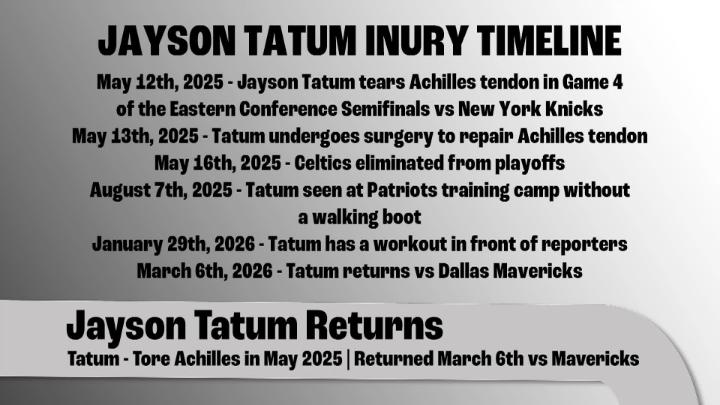 JAYSON TATUM INURY TIMELINE

May 12th, 2025 - Jayson Tatum tears Achilles tendon in Game 4 of the Eastern Conference Semifinals vs New York Knicks
May 13th, 2025 - Tatum undergoes surgery to repair Achilles tendon
May 16th, 2025 - Celtics eliminated from playoffs
August 7th, 2025 - Tatum seen at Patriots training camp without a walking boot
January 29th, 2026 - Tatum has a workout in front of reporters
March 6th, 2026 - Tatum returns vs Dallas Mavericks

Jayson Tatum Returns

Tatum - Tore Achilles in May 2025 | Returned March 6th vs Mavericks